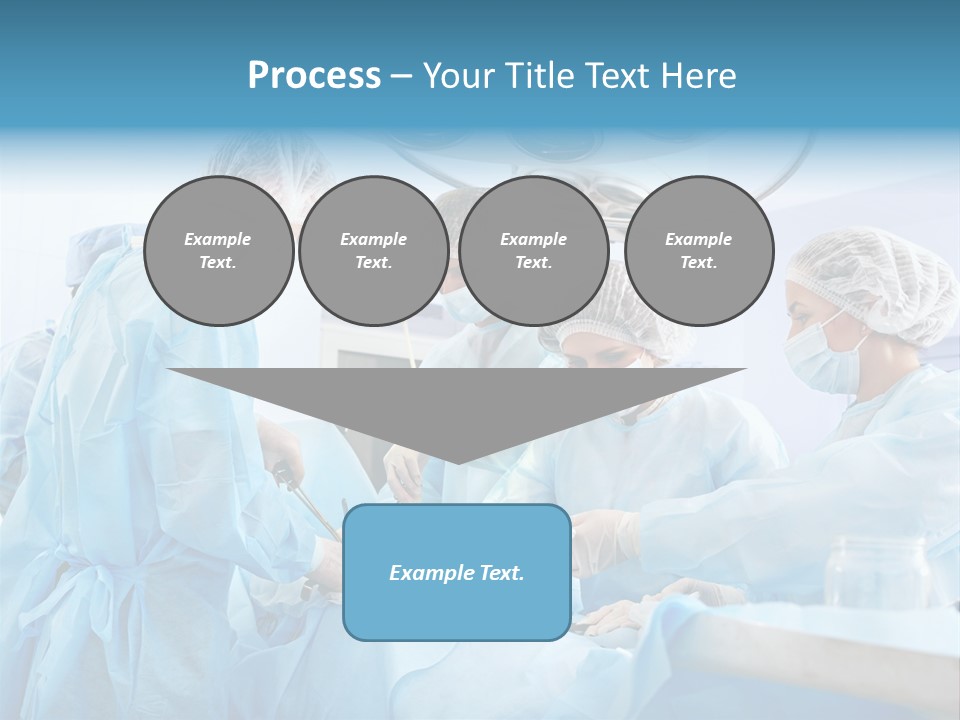 Process – Your Title Text Here

Example Text.

Example Text.

Example Text.

Example Text.

Example Text.